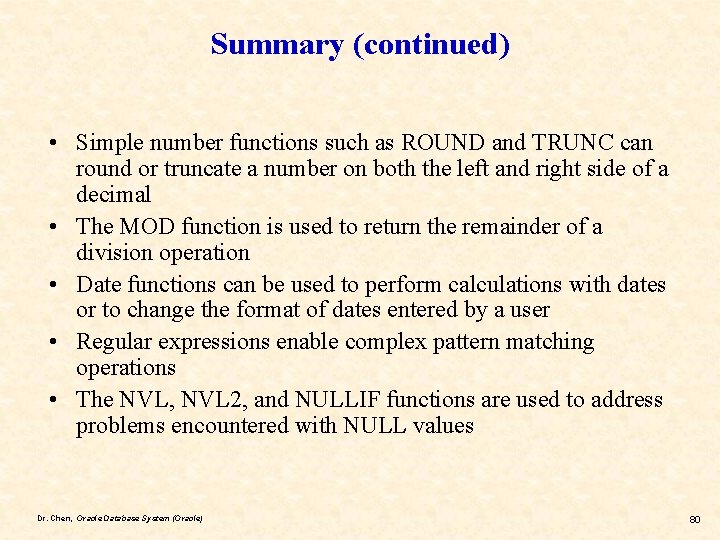 Summary (continued)

• Simple number functions such as ROUND and TRUNC can round or truncate a number on both the left and right side of a decimal
• The MOD function is used to return the remainder of a division operation
• Date functions can be used to perform calculations with dates or to change the format of dates entered by a user
• Regular expressions enable complex pattern matching operations
• The NVL, NVL2, and NULLIF functions are used to address problems encountered with NULL values

Dr. Chen, Oracle Database System (Oracle)

80